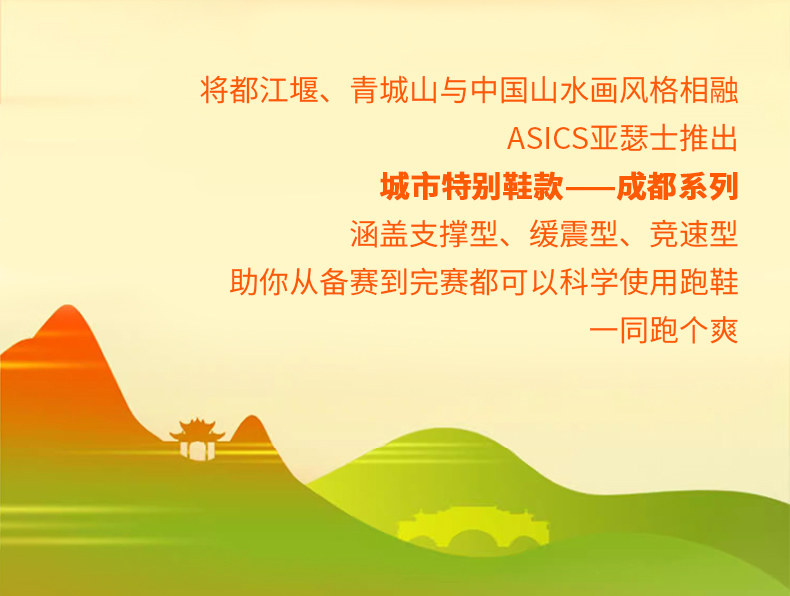 将都江堰、青城山与中国山水画风格相融
ASICS亚瑟士推出
城市特别鞋款——成都系列
涵盖支撑型、缓震型、竞速型
助你从备赛到完赛都可以科学使用跑鞋
一同跑个爽